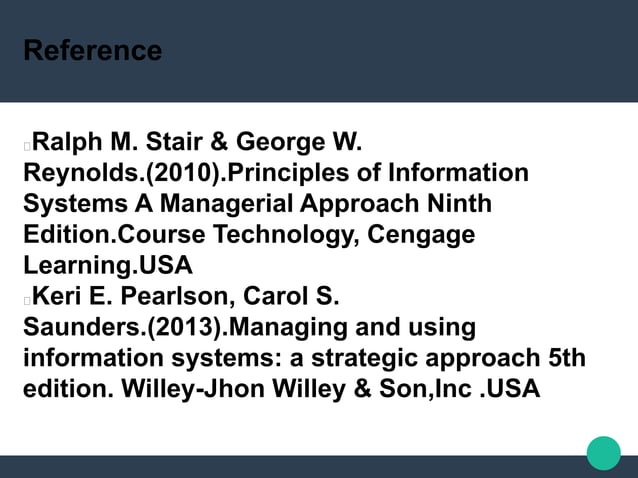 Reference

Ralph M. Stair & George W. Reynolds.(2010).Principles of Information Systems A Managerial Approach Ninth Edition.Course Technology, Cengage Learning.USA

Keri E. Pearlson, Carol S. Saunders.(2013).Managing and using information systems: a strategic approach 5th edition. Willey-Jhon Willey & Son,Inc .USA